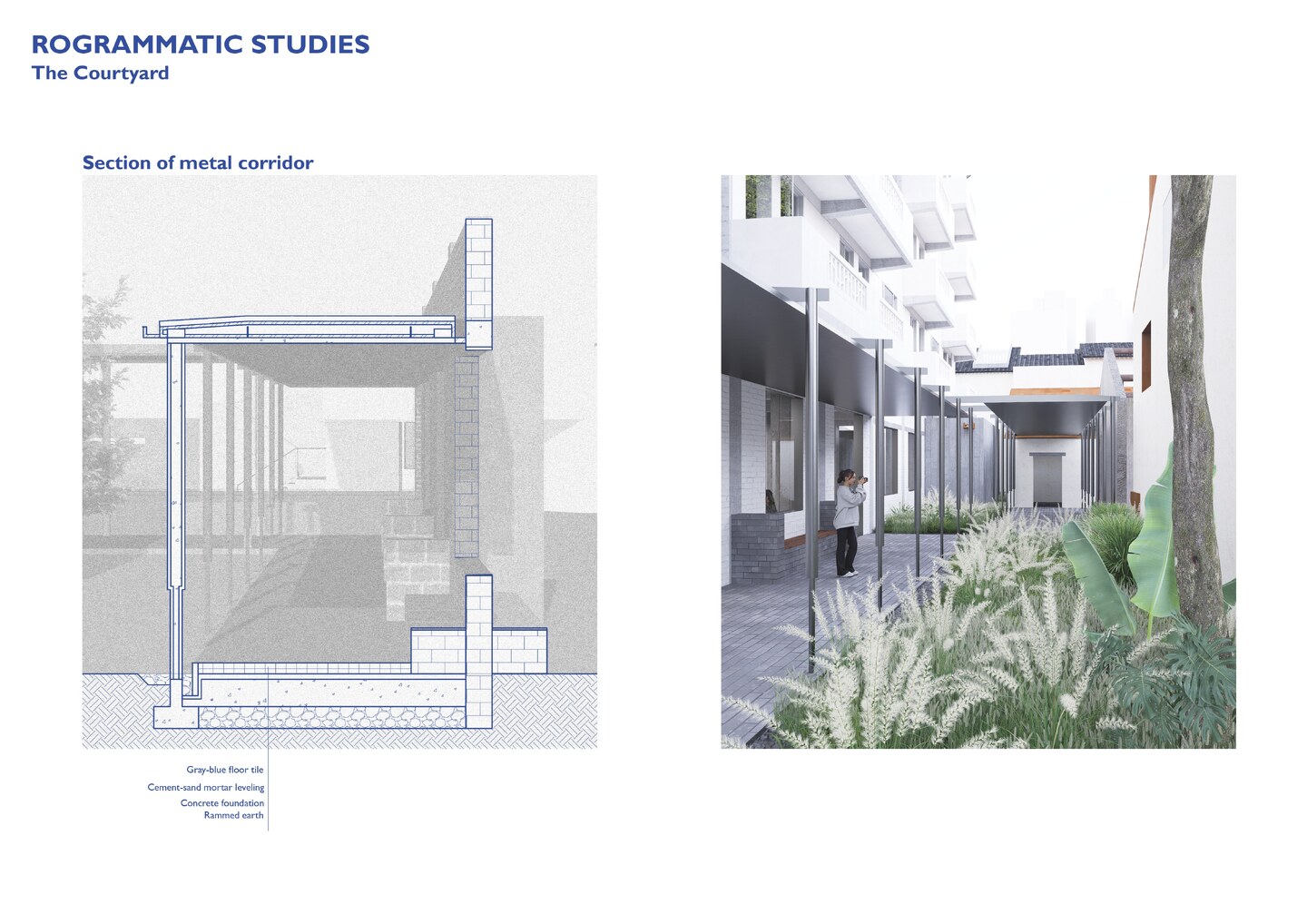 ROGRAMMATIC STUDIES
The Courtyard

Section of metal corridor

Gray-blue floor tile
Cement-sand mortar leveling
Concrete foundation
Rammed earth